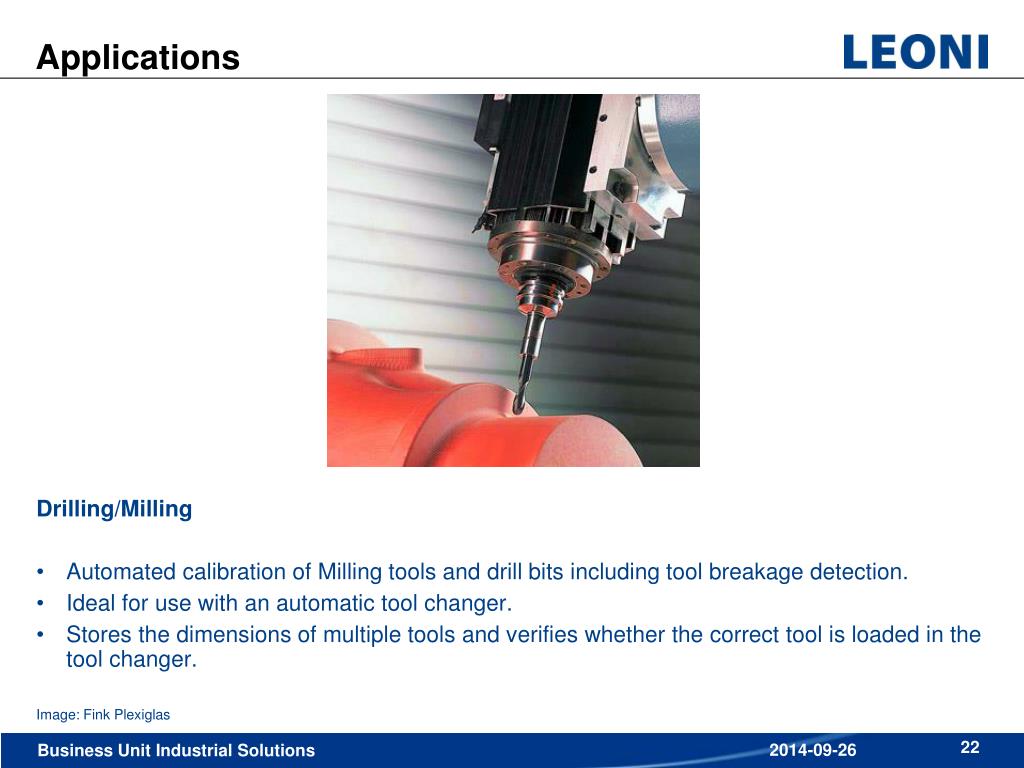 Applications

LEONI

Drilling/Milling

• Automated calibration of Milling tools and drill bits including tool breakage detection.
• Ideal for use with an automatic tool changer.
• Stores the dimensions of multiple tools and verifies whether the correct tool is loaded in the tool changer.

Image: Fink Plexiglas

Business Unit Industrial Solutions

2014-09-26

22